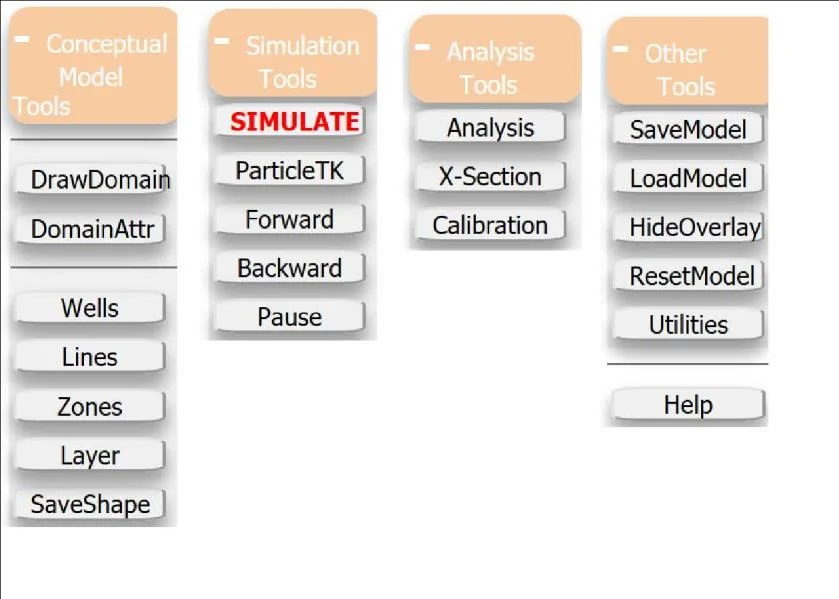 - Conceptual Model Tools

DrawDomain

DomainAttr

Wells

Lines

Zones

Layer

SaveShape

- Simulation Tools

SIMULATE

ParticleTK

Forward

Backward

Pause

- Analysis Tools

Analysis

X-Section

Calibration

- Other Tools

SaveModel

LoadModel

HideOverlay

ResetModel

Utilities

Help